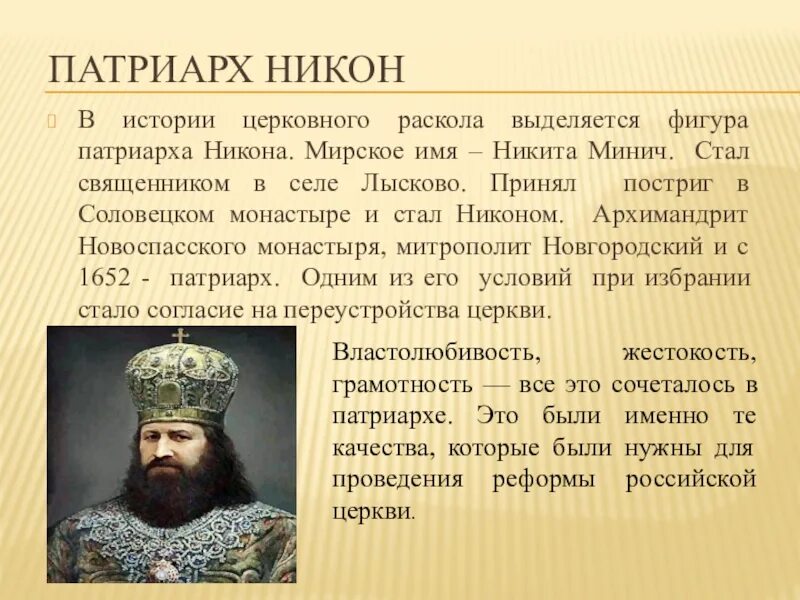 ПАТРИАРХ НИКОН

В истории церковного раскола выделяется фигура патриарха Никона. Мирское имя – Никита Минич. Стал священником в селе Лысково. Принял постриг в Соловецком монастыре и стал Никоном. Архимандрит Новоспасского монастыря, митрополит Новгородский и с 1652 - патриарх. Одним из его условий при избрании стало согласие на переустройства церкви.

Властолюбивость, жестокость, грамотность — все это сочеталось в патриархе. Это были именно те качества, которые были нужны для проведения реформы российской церкви.